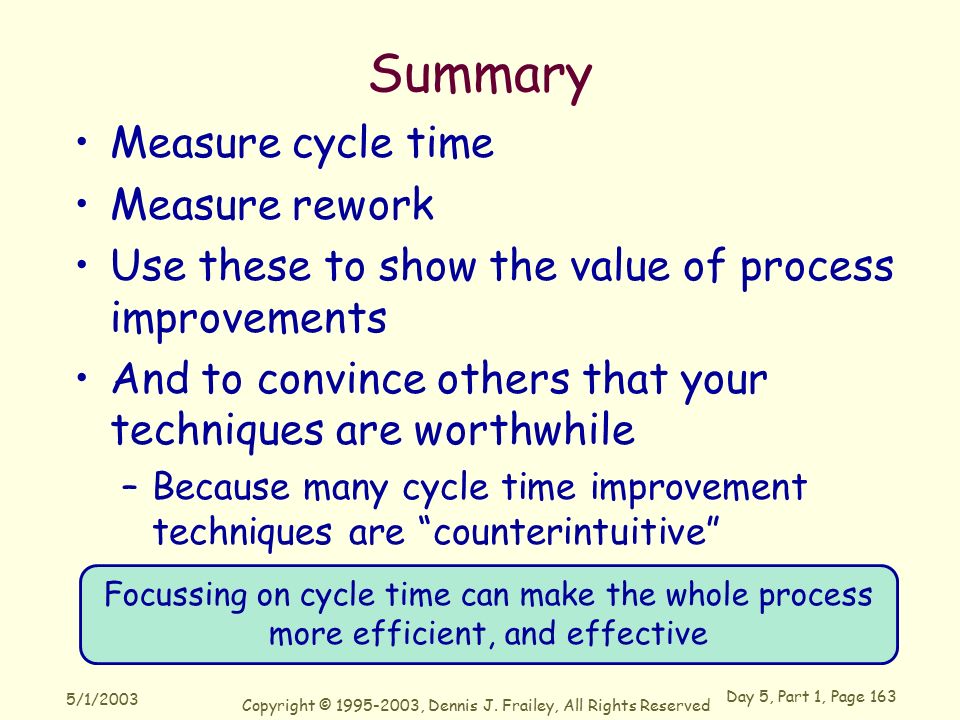 Summary

• Measure cycle time
• Measure rework
• Use these to show the value of process improvements
• And to convince others that your techniques are worthwhile
– Because many cycle time improvement techniques are “counterintuitive”

Focussing on cycle time can make the whole process more efficient, and effective

5/1/2003

Copyright © 1995-2003, Dennis J. Frailey, All Rights Reserved

Day 5, Part 1, Page 163